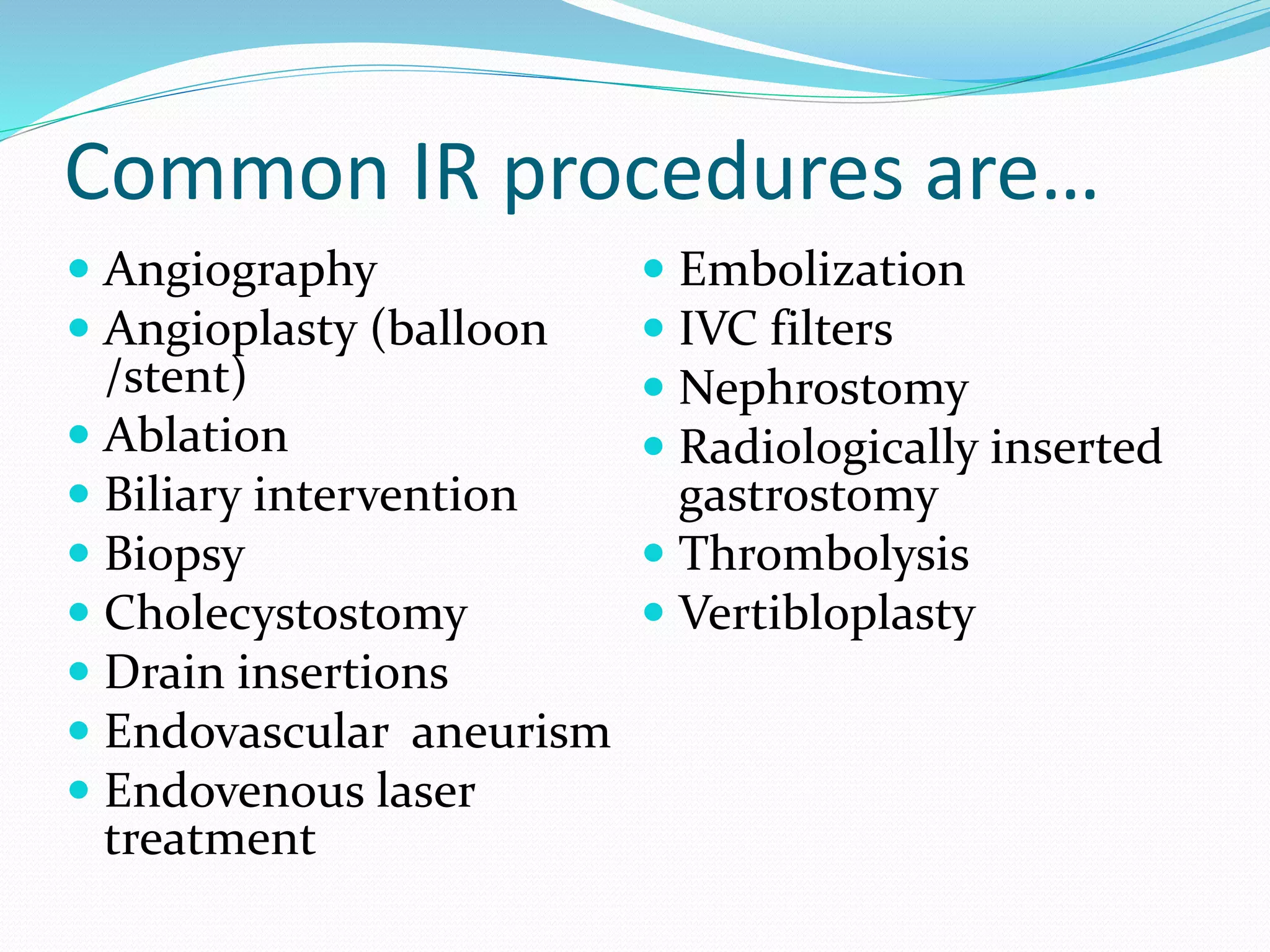 Common IR procedures are…

- Angiography
- Angioplasty (balloon /stent)
- Ablation
- Biliary intervention
- Biopsy
- Cholecystostomy
- Drain insertions
- Endovascular aneurism
- Endovenous laser treatment

- Embolization
- IVC filters
- Nephrostomy
- Radiologically inserted gastrostomy
- Thrombolysis
- Vertibloplasty